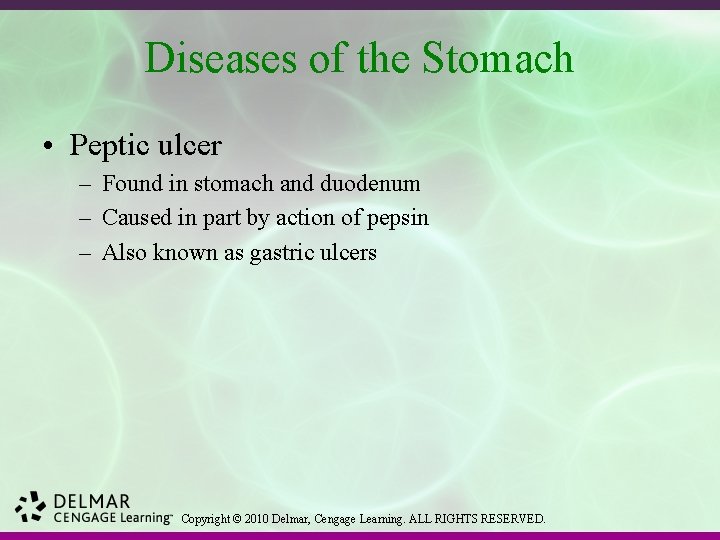 Diseases of the Stomach

• Peptic ulcer
– Found in stomach and duodenum
– Caused in part by action of pepsin
– Also known as gastric ulcers

DELMAR
CENGAGE Learning™ Copyright © 2010 Delmar, Cengage Learning. ALL RIGHTS RESERVED.